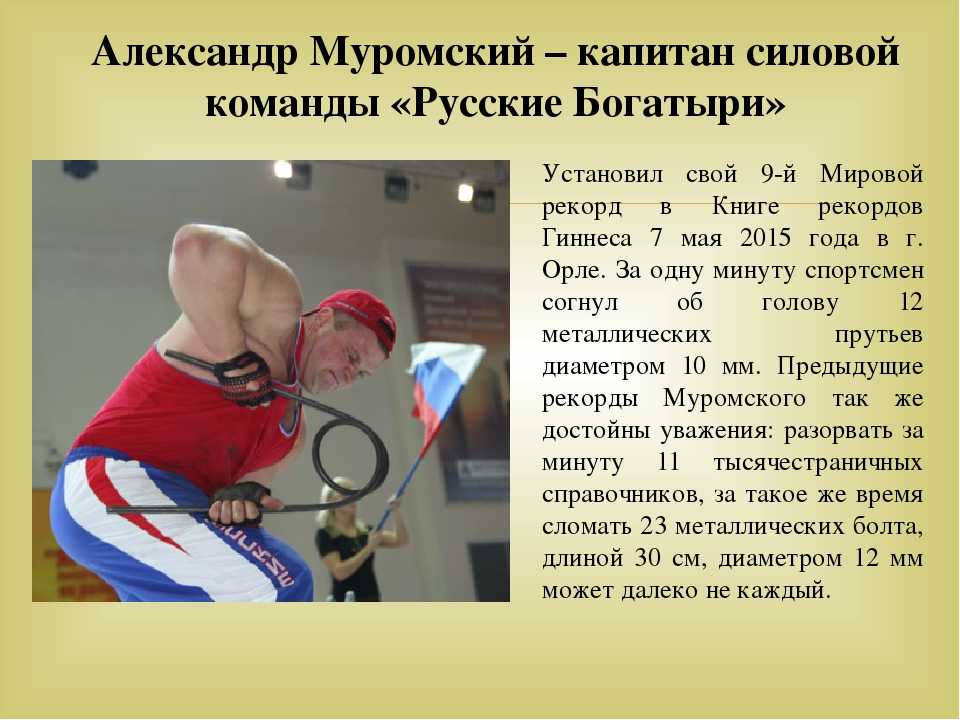 Александр Муромский – капитан силовой команды «Русские Богатыри»

Установил свой 9-й Мировой рекорд в Книге рекордов Гиннеса 7 мая 2015 года в г. Орле. За одну минуту спортсмен согнул об голову 12 металлических прутьев диаметром 10 мм. Предыдущие рекорды Муромского так же достойны уважения: разорвать за минуту 11 тысячестраничных справочников, за такое же время сломать 23 металлических болта, длиной 30 см, диаметром 12 мм может далеко не каждый.